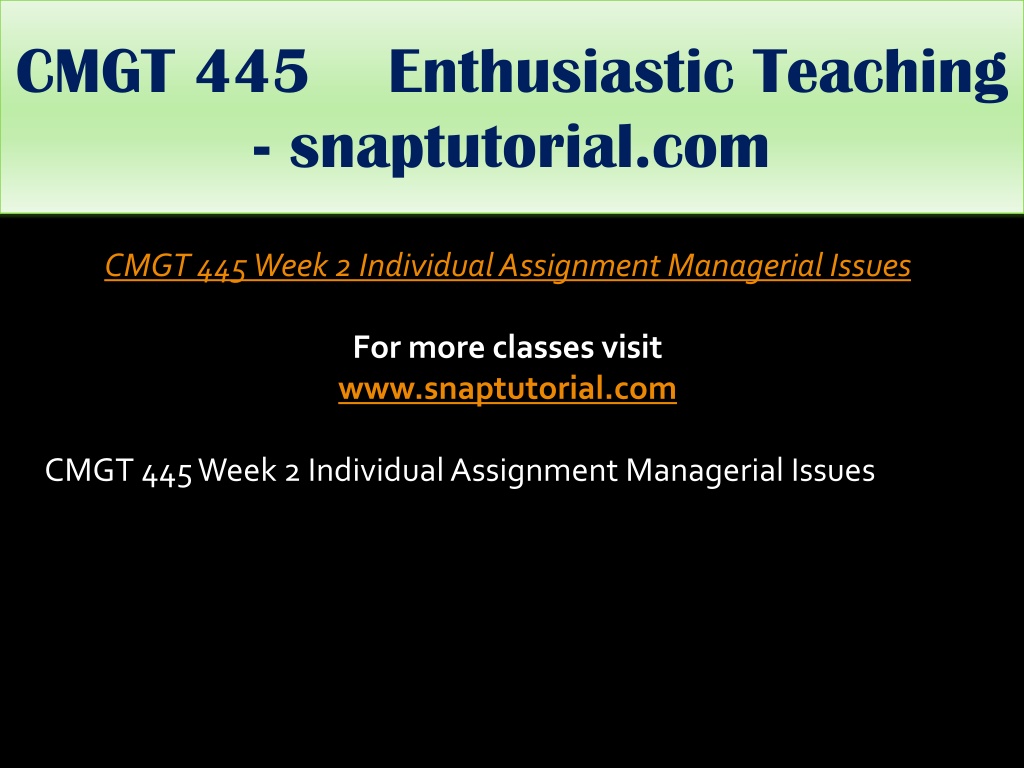 CMGT 445 Enthusiastic Teaching - snaptutorial.com

CMGT 445 Week 2 Individual Assignment Managerial Issues

For more classes visit
www.snaptutorial.com

CMGT 445 Week 2 Individual Assignment Managerial Issues